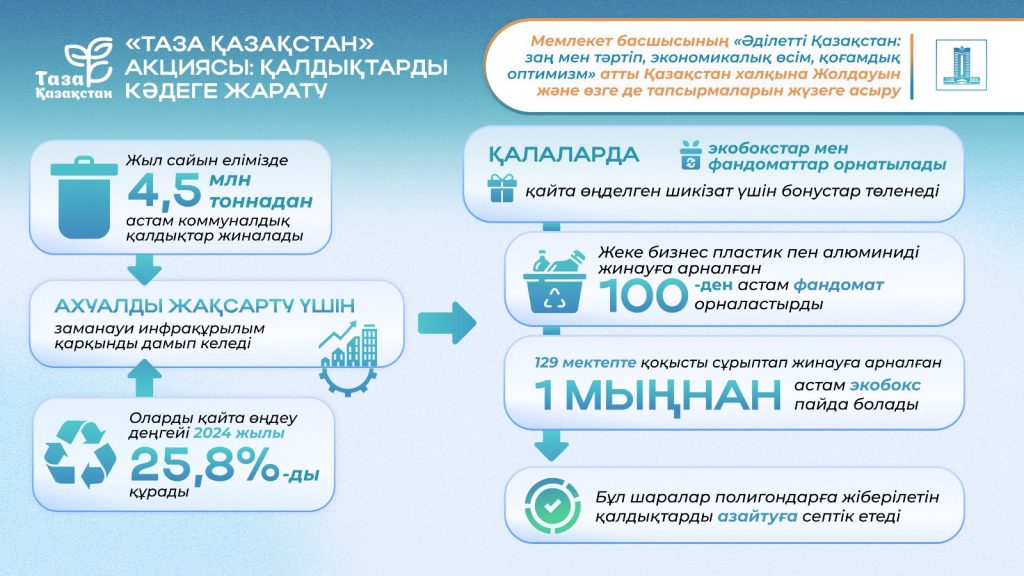 Таза Қазақстан

«ТАЗА ҚАЗАҚСТАН» АКЦИЯСЫ: ҚАЛДЫҚТАРДЫ КӘДЕГЕ ЖАРАТУ

Мемлекет басшысының «Әділетті Қазақстан: заң мен тәртіп, экономикалық өсім, қоғамдық оптимизм» атты Қазақстан халқына Жолдауын және өзге де тапсырмаларын жүзеге асыру

Жыл сайын елімізде 4,5 млн тоннадан астам коммуналдық қалдықтар жиналады

АХУАЛДЫ ЖАҚСАРТУ ҮШІН заманауи инфрақұрылым қарқынды дамып келеді

Оларды қайта өңдеу деңгейі 2024 жылы 25,8%-ды құрады

ҚАЛАЛАРДА экобокстар мен фандоматтар орнатылады

қайта өңделген шикізат үшін бонустар төленеді

Жеке бизнес пластик пен алюминиді жинауға арналған 100-ден астам фандомат орналастырды

129 мектепте қоқысты сұрыптап жинауға арналған 1 МЫҢНАН астам экобокс пайда болады

Бұл шаралар полигондарға жіберілетін қалдықтарды азайтуға септік етеді